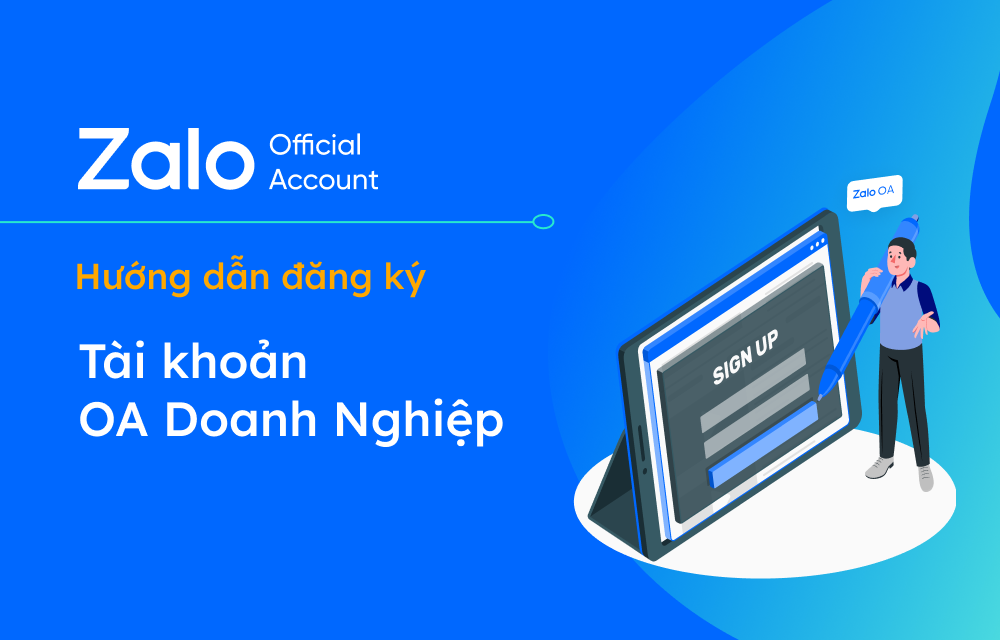 Zalo Official Account

Hướng dẫn đăng ký

Tài khoản
OA Doanh Nghiệp

Zalo OA

SIGN UP